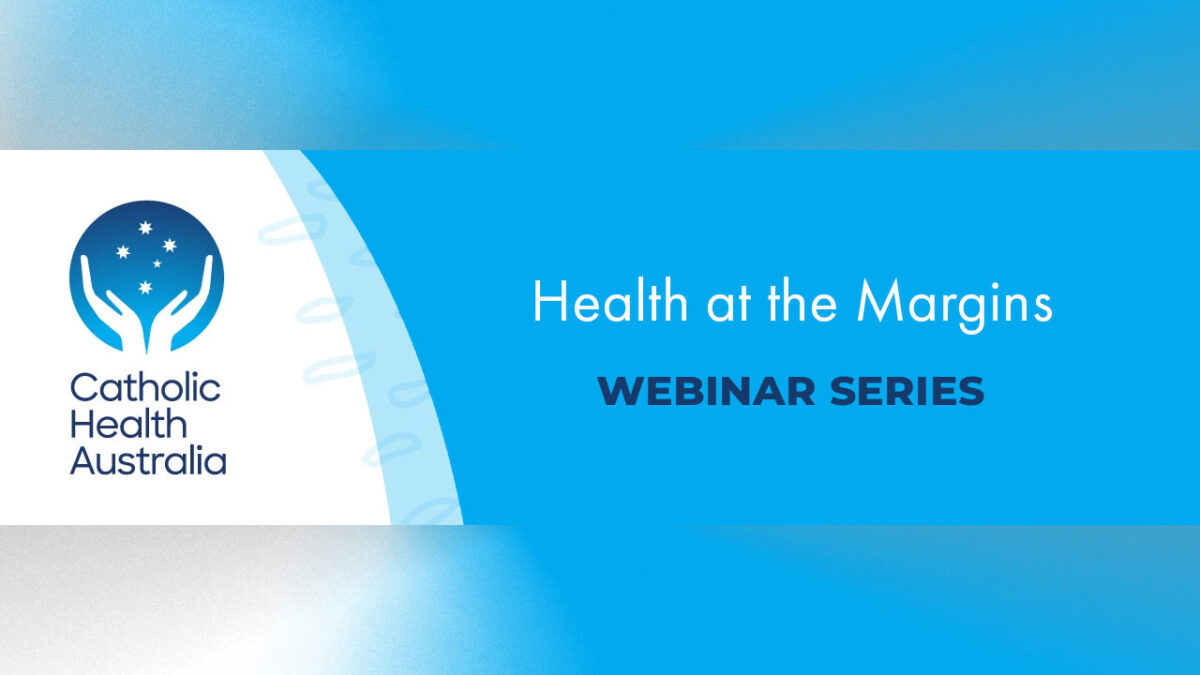 Catholic
Health
Australia

Health at the Margins

WEBINAR SERIES